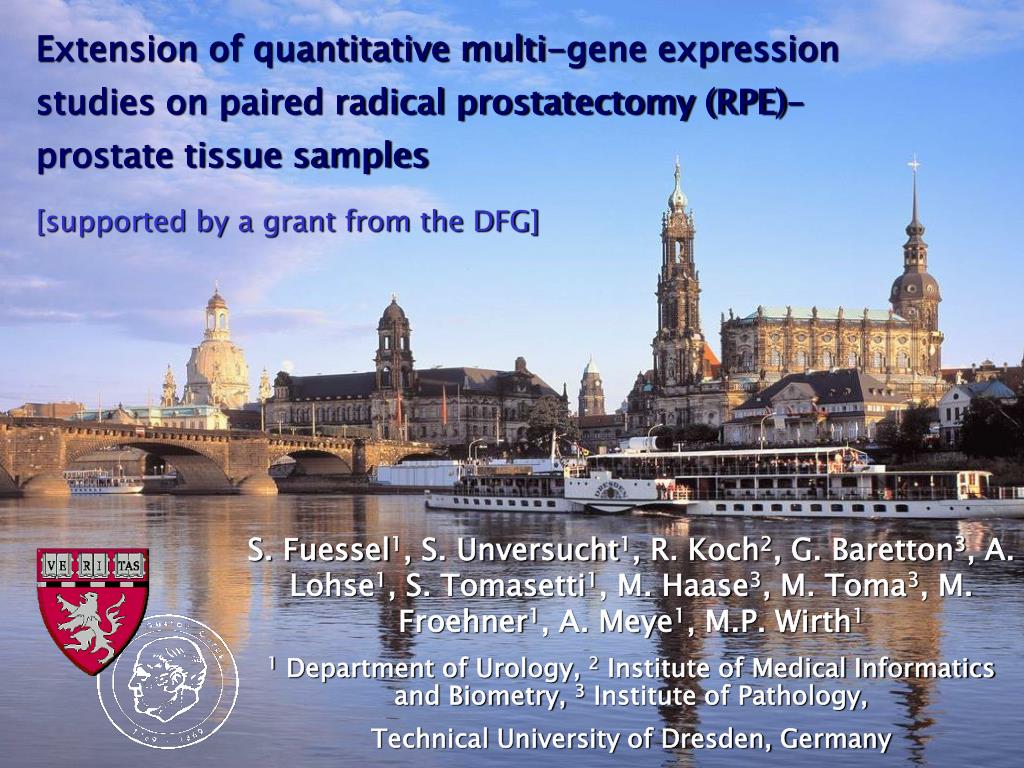 Extension of quantitative multi-gene expression studies on paired radical prostatectomy (RPE)-prostate tissue samples

[supported by a grant from the DFG]

VE RI TAS

S. Fuessel$^1$, S. Unversucht$^1$, R. Koch$^2$, G. Baretton$^3$, A. Lohse$^1$, S. Tomasetti$^1$, M. Haase$^3$, M. Toma$^3$, M. Froehner$^1$, A. Meye$^1$, M.P. Wirth$^1$

$^1$ Department of Urology, $^2$ Institute of Medical Informatics and Biometry, $^3$ Institute of Pathology,

Technical University of Dresden, Germany